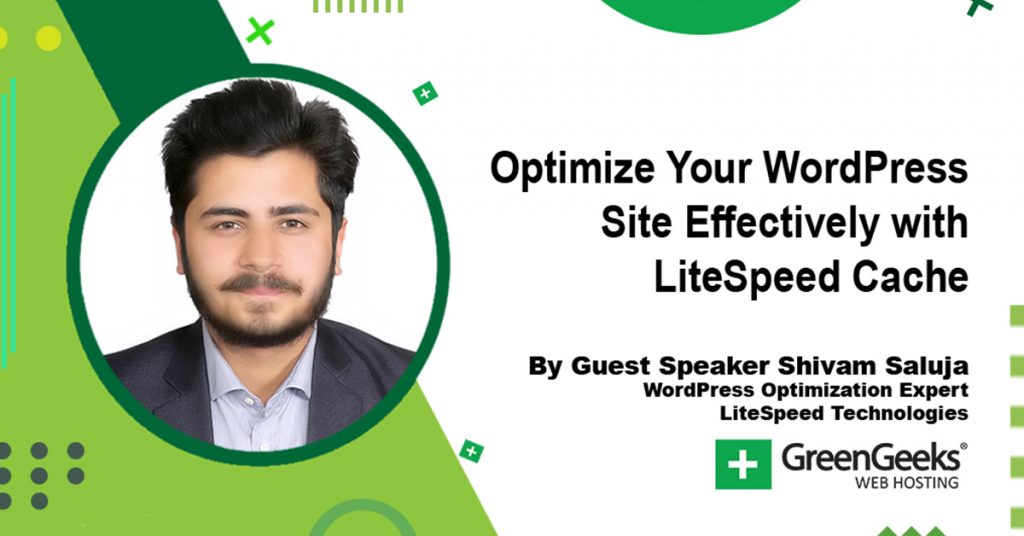 Optimize Your WordPress Site Effectively with LiteSpeed Cache

By Guest Speaker Shivam Saluja
WordPress Optimization Expert
LiteSpeed Technologies

GreenGeeks®
WEB HOSTING